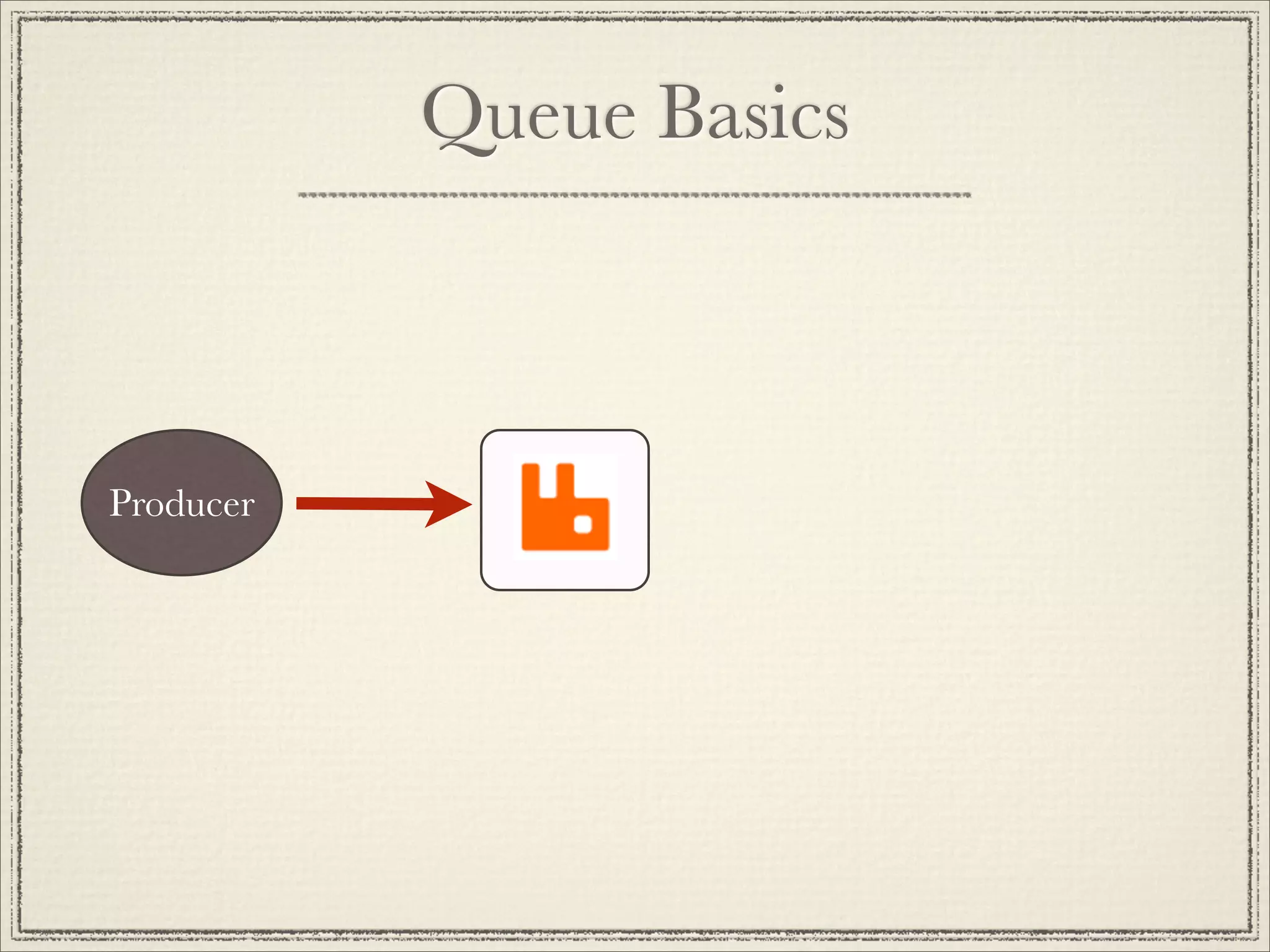 Queue Basics

Producer